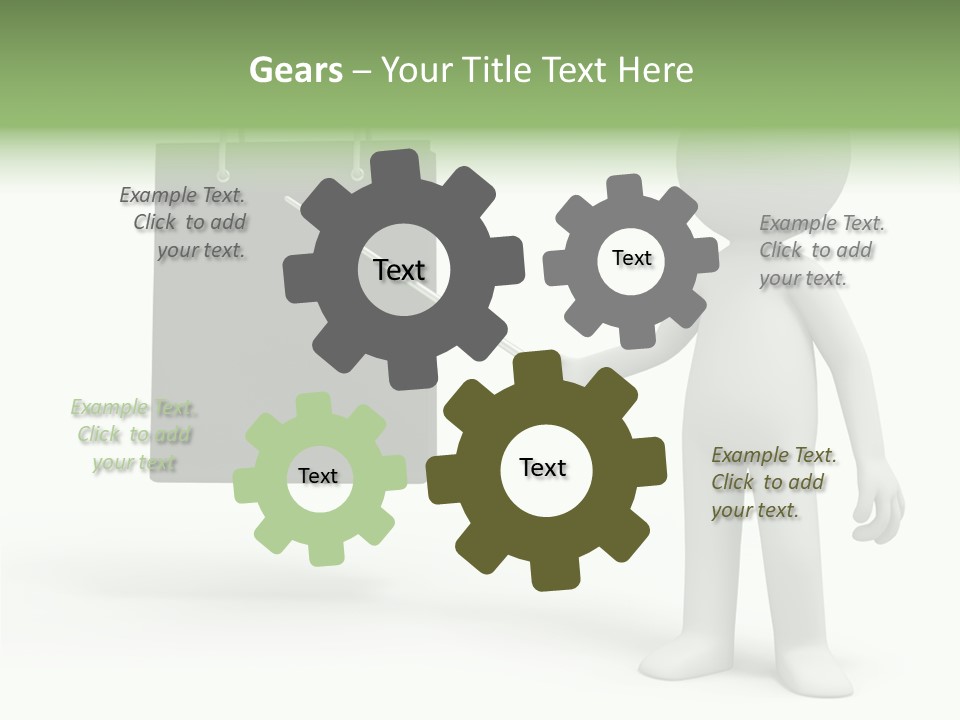 Gears – Your Title Text Here

Example Text. Click to add your text.

Text

Text

Example Text. Click to add your text.

Example Text. Click to add your text

Text

Text

Example Text. Click to add your text.